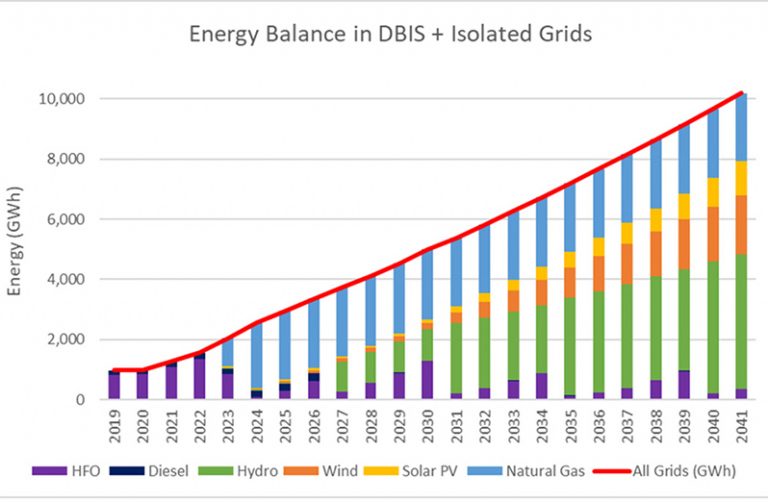 Energy Balance in DBIS + Isolated Grids

Energy (GWh)

10,000
8,000
6,000
4,000
2,000
0

2019
2020
2021
2022
2023
2024
2025
2026
2027
2028
2029
2030
2031
2032
2033
2034
2035
2036
2037
2038
2039
2040
2041

HFO
Diesel
Hydro
Wind
Solar PV
Natural Gas
All Grids (GWh)